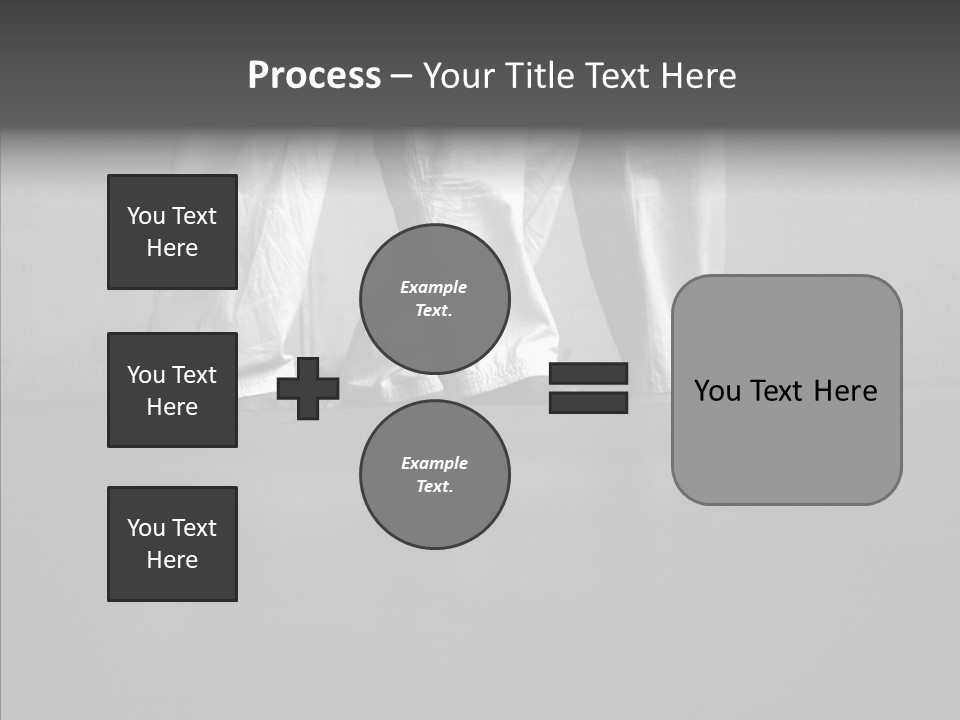 Process – Your Title Text Here

You Text Here

You Text Here

You Text Here

Example Text.

Example Text.

You Text Here